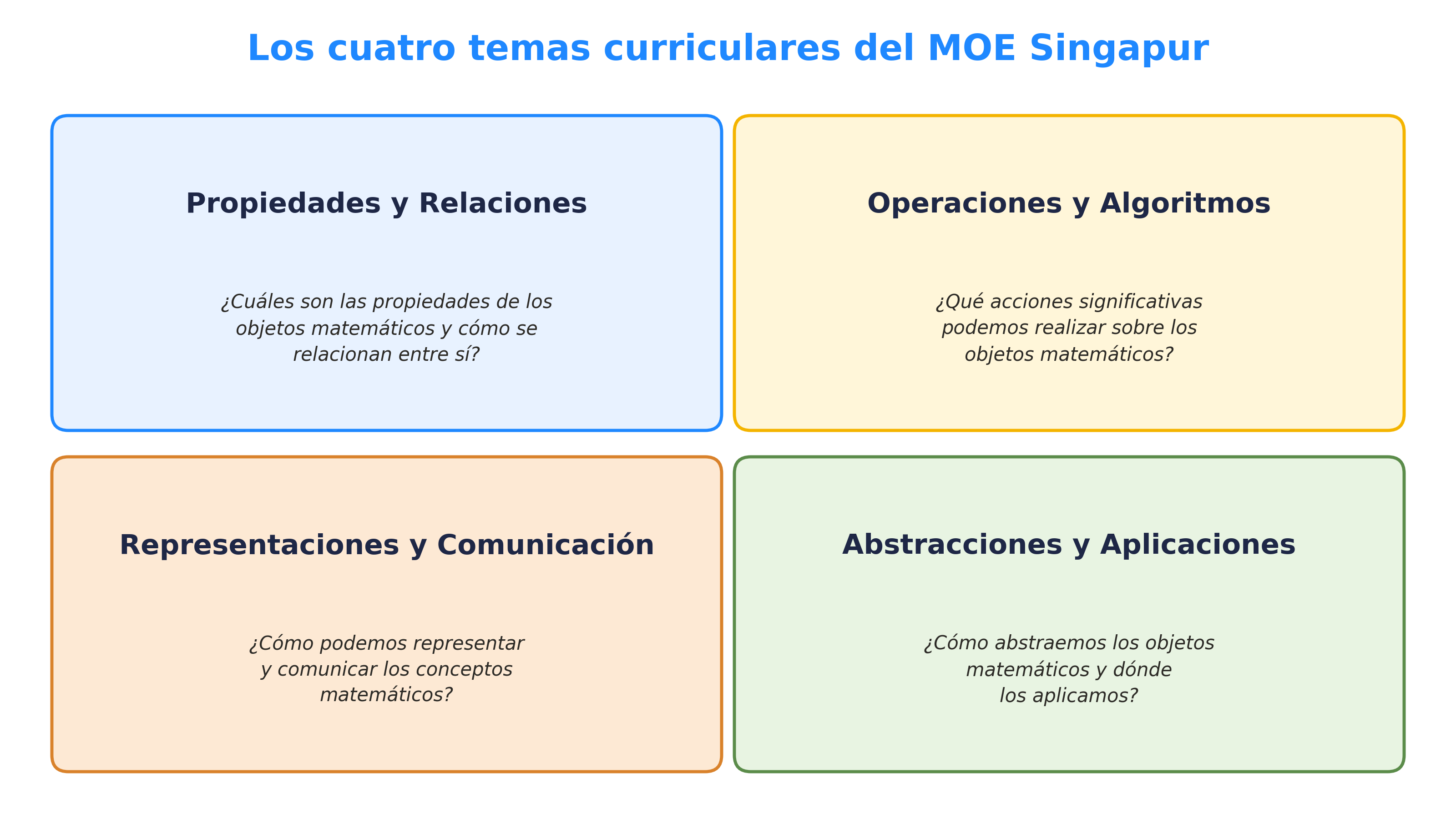 Los cuatro temas curriculares del MOE Singapur

Propiedades y Relaciones

¿Cuáles son las propiedades de los objetos matemáticos y cómo se relacionan entre sí?

Operaciones y Algoritmos

¿Qué acciones significativas podemos realizar sobre los objetos matemáticos?

Representaciones y Comunicación

¿Cómo podemos representar y comunicar los conceptos matemáticos?

Abstracciones y Aplicaciones

¿Cómo abstraemos los objetos matemáticos y dónde los aplicamos?